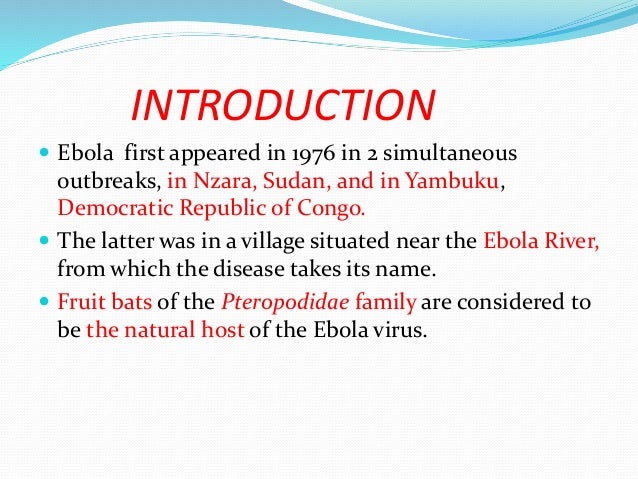 INTRODUCTION

- Ebola first appeared in 1976 in 2 simultaneous outbreaks, in Nzara, Sudan, and in Yambuku, Democratic Republic of Congo.
- The latter was in a village situated near the Ebola River, from which the disease takes its name.
- Fruit bats of the Pteropodidae family are considered to be the natural host of the Ebola virus.